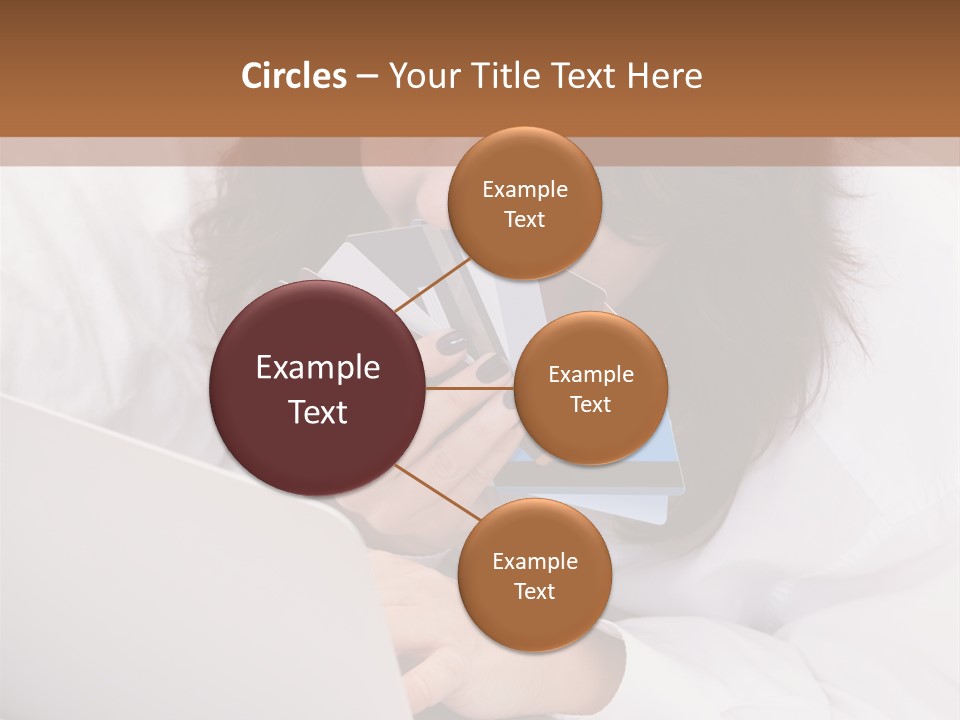 Circles – Your Title Text Here

Example Text

Example Text

Example Text

Example Text